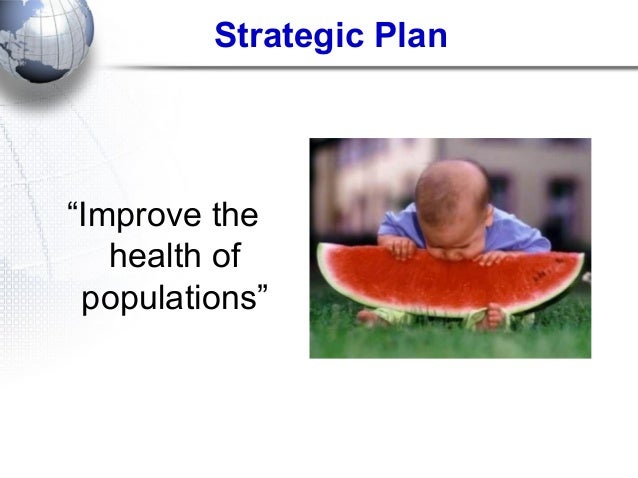 Strategic Plan

“Improve the health of populations”